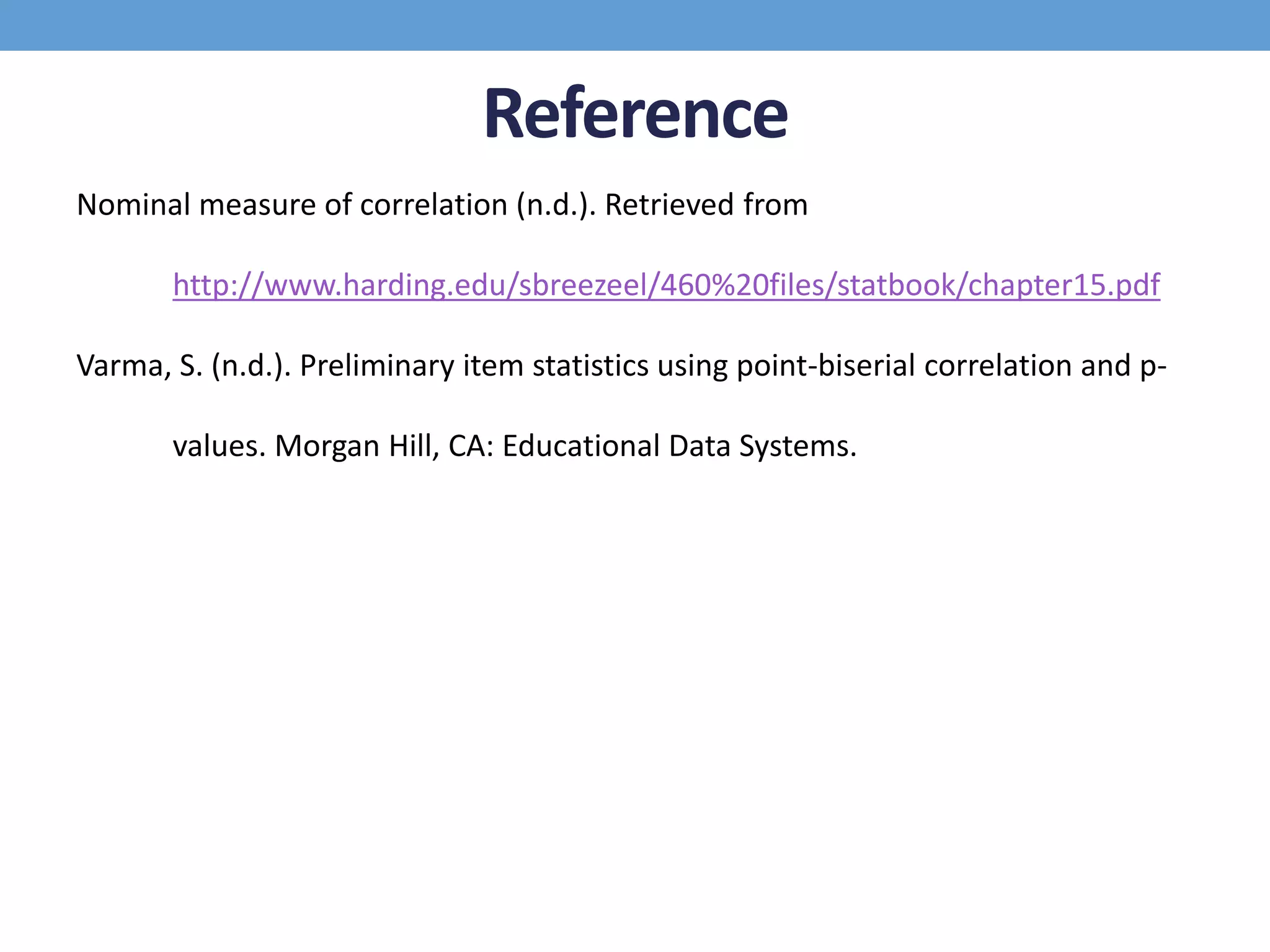 Reference

Nominal measure of correlation (n.d.). Retrieved from http://www.harding.edu/sbreezeel/460%20files/statbook/chapter15.pdf

Varma, S. (n.d.). Preliminary item statistics using point-biserial correlation and p-values. Morgan Hill, CA: Educational Data Systems.